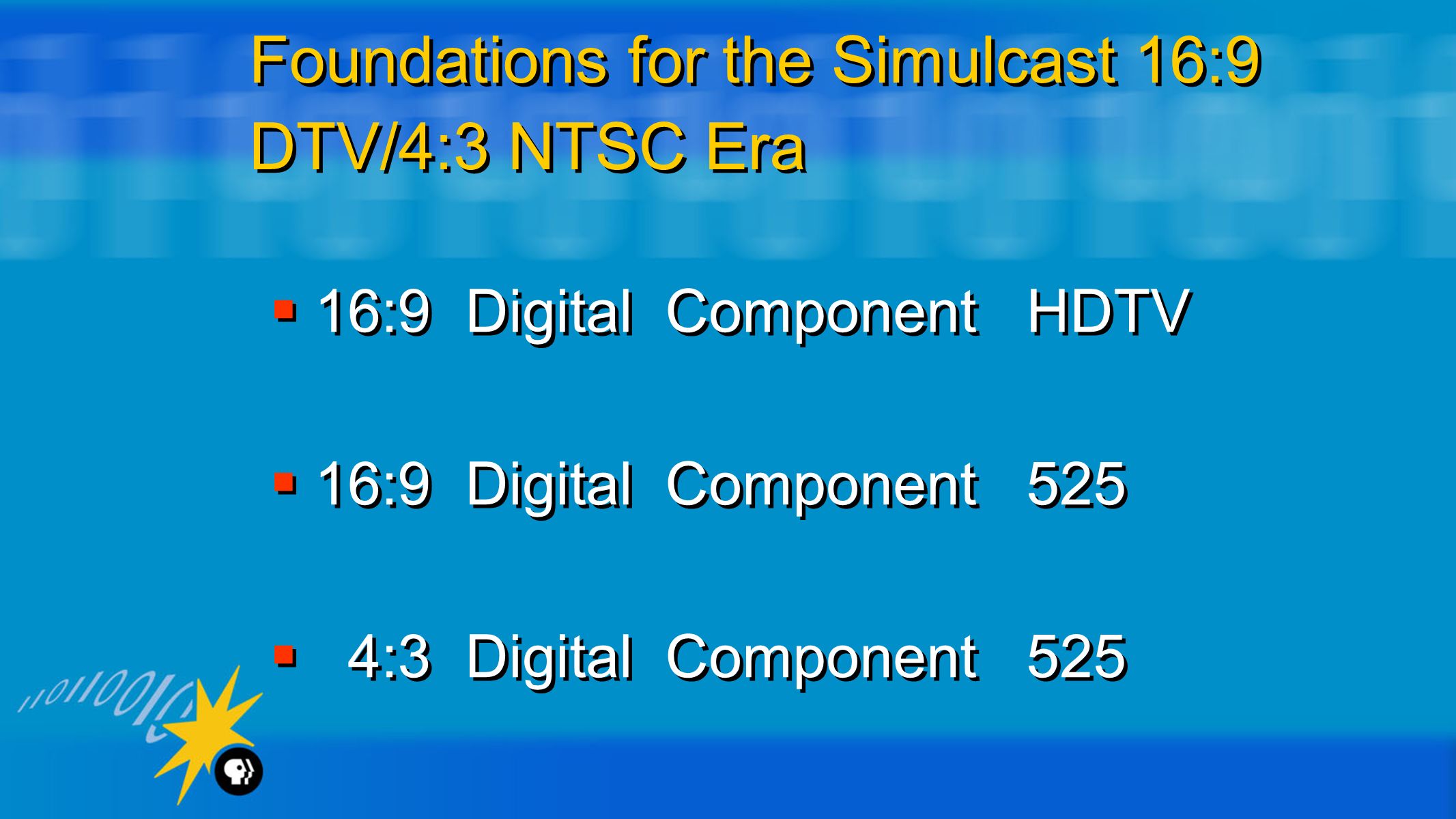 Foundations for the Simulcast 16:9 DTV/4:3 NTSC Era

16:9 Digital Component HDTV

16:9 Digital Component 525

4:3 Digital Component 525

1101100101